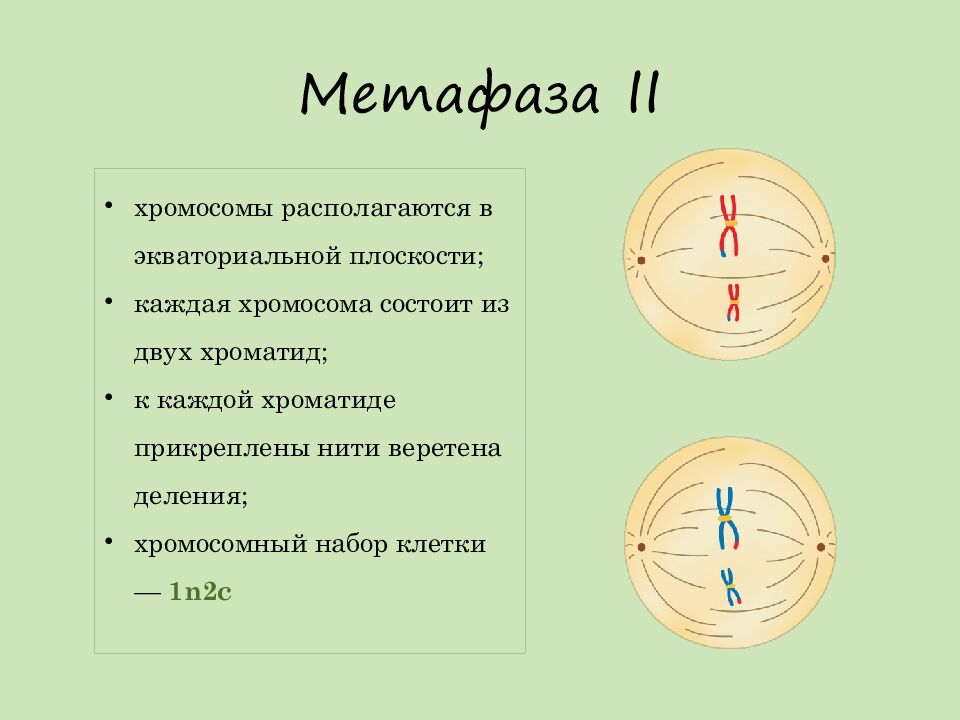 Метафаза II

• хромосомы располагаются в экваториальной плоскости;

• каждая хромосома состоит из двух хроматид;

• к каждой хроматиде прикреплены нити веретена деления;

• хромосомный набор клетки — 1n2c